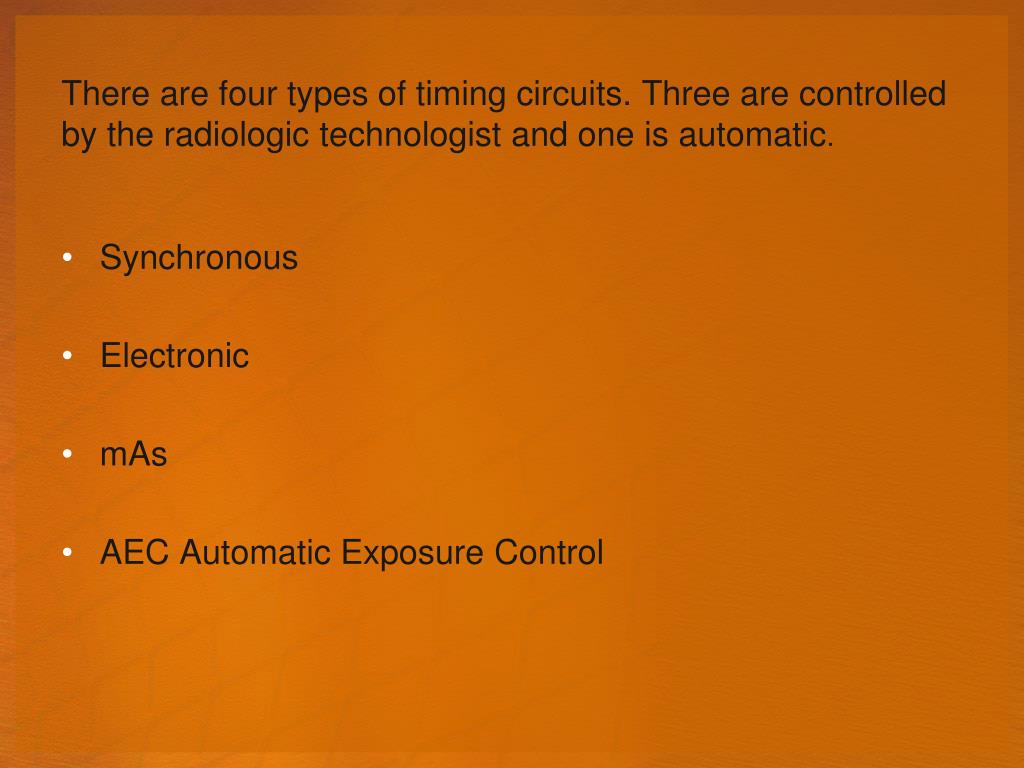 There are four types of timing circuits. Three are controlled by the radiologic technologist and one is automatic.

• Synchronous

• Electronic

• mAs

• AEC Automatic Exposure Control